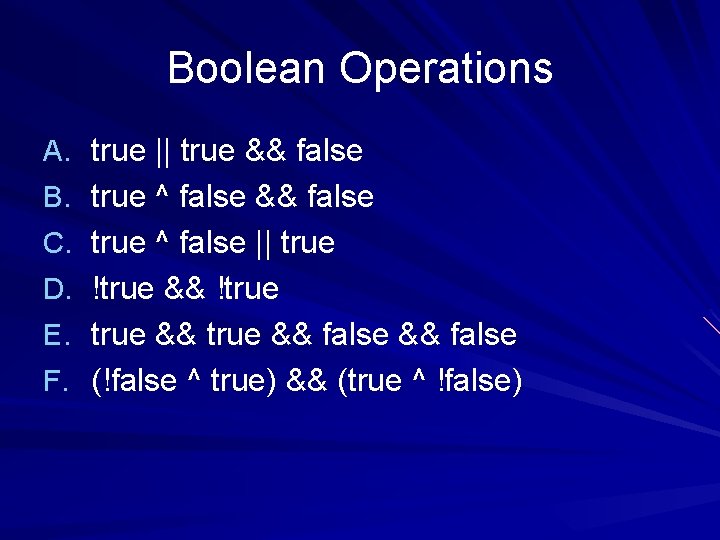 Boolean Operations

A. true || true && false
B. true ^ false && false
C. true ^ false || true
D. !true && !true
E. true && true && false && false
F. (!false ^ true) && (true ^ !false)